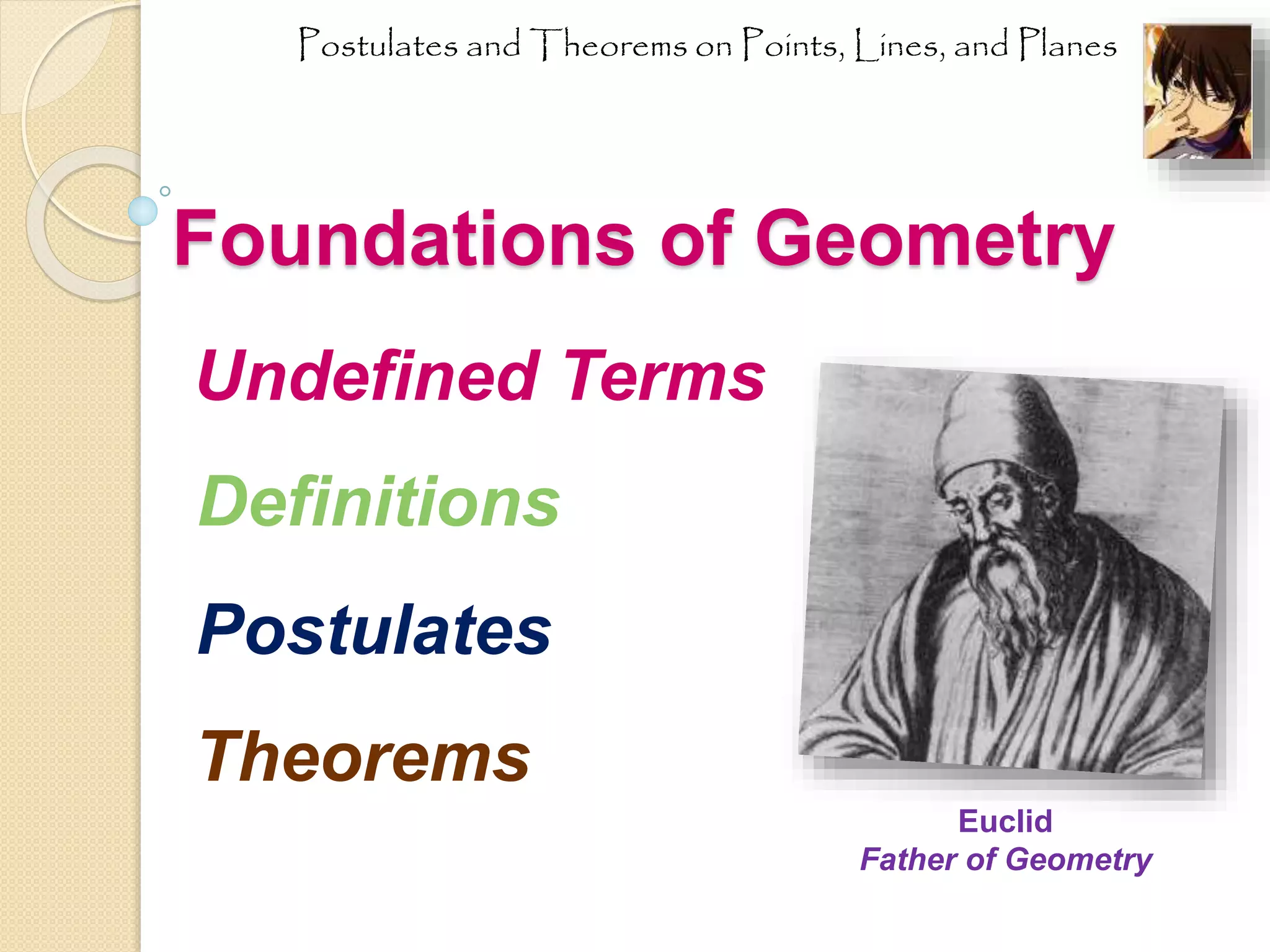 Postulates and Theorems on Points, Lines, and Planes

Foundations of Geometry

Undefined Terms

Definitions

Postulates

Theorems

Euclid
Father of Geometry